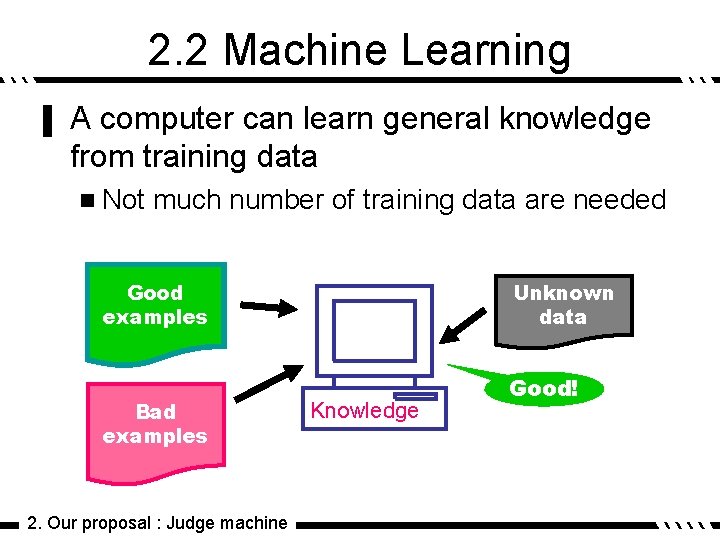 2.2 Machine Learning

A computer can learn general knowledge from training data

Not much number of training data are needed

Good examples

Bad examples

Knowledge

Unknown data

Good!

2. Our proposal : Judge machine